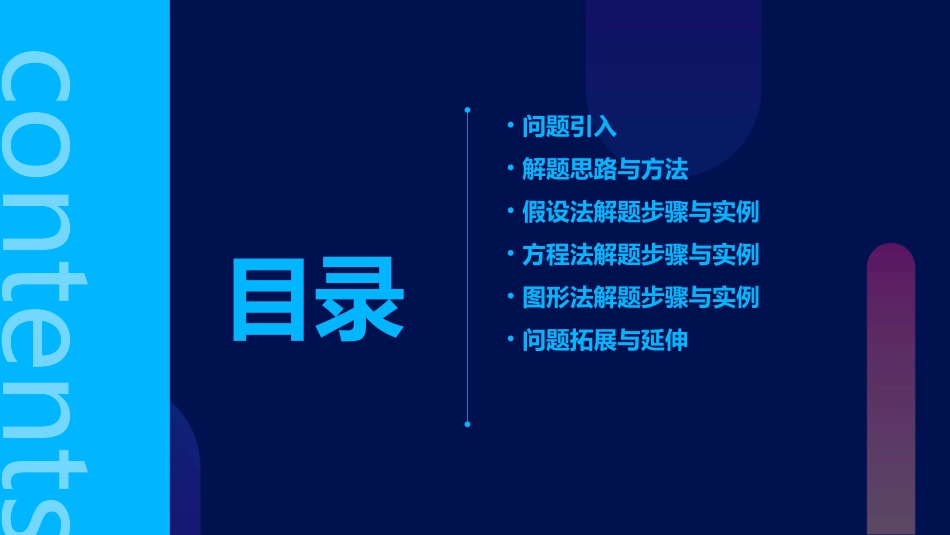 contents

目录

· 问题引入
· 解题思路与方法
· 假设法解题步骤与实例
· 方程法解题步骤与实例
· 图形法解题步骤与实例
· 问题拓展与延伸